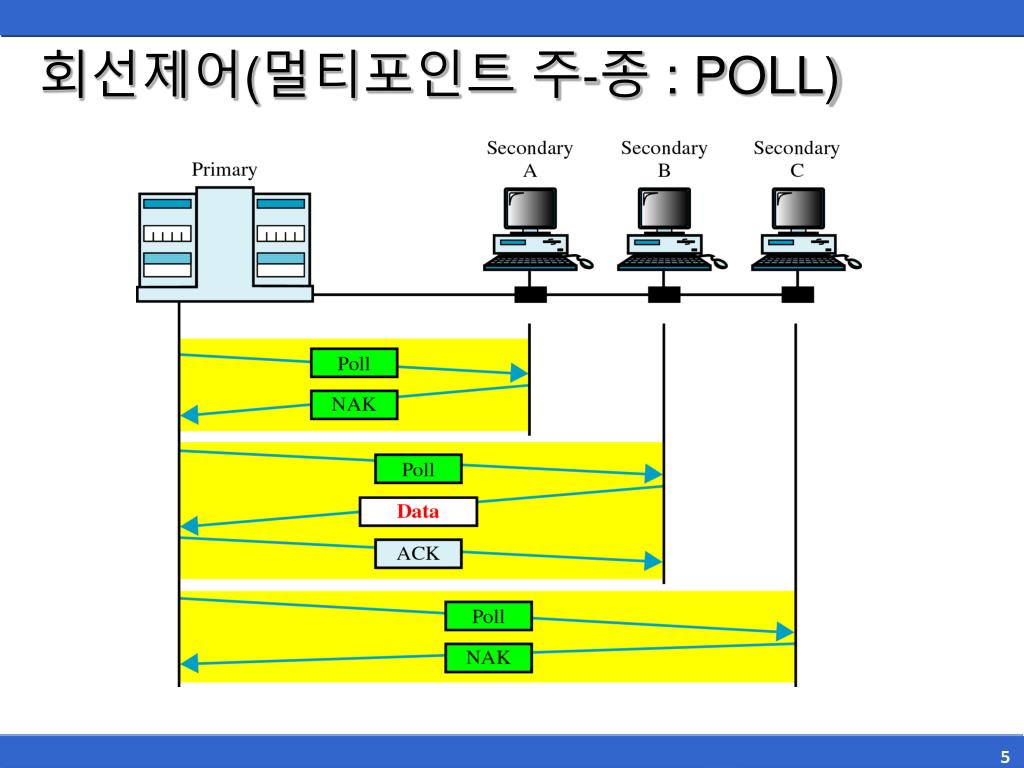 회선제어(멀티포인트 주-종 : POLL)

Primary

Secondary A

Secondary B

Secondary C

Poll

NAK

Poll

Data

ACK

Poll

NAK

5